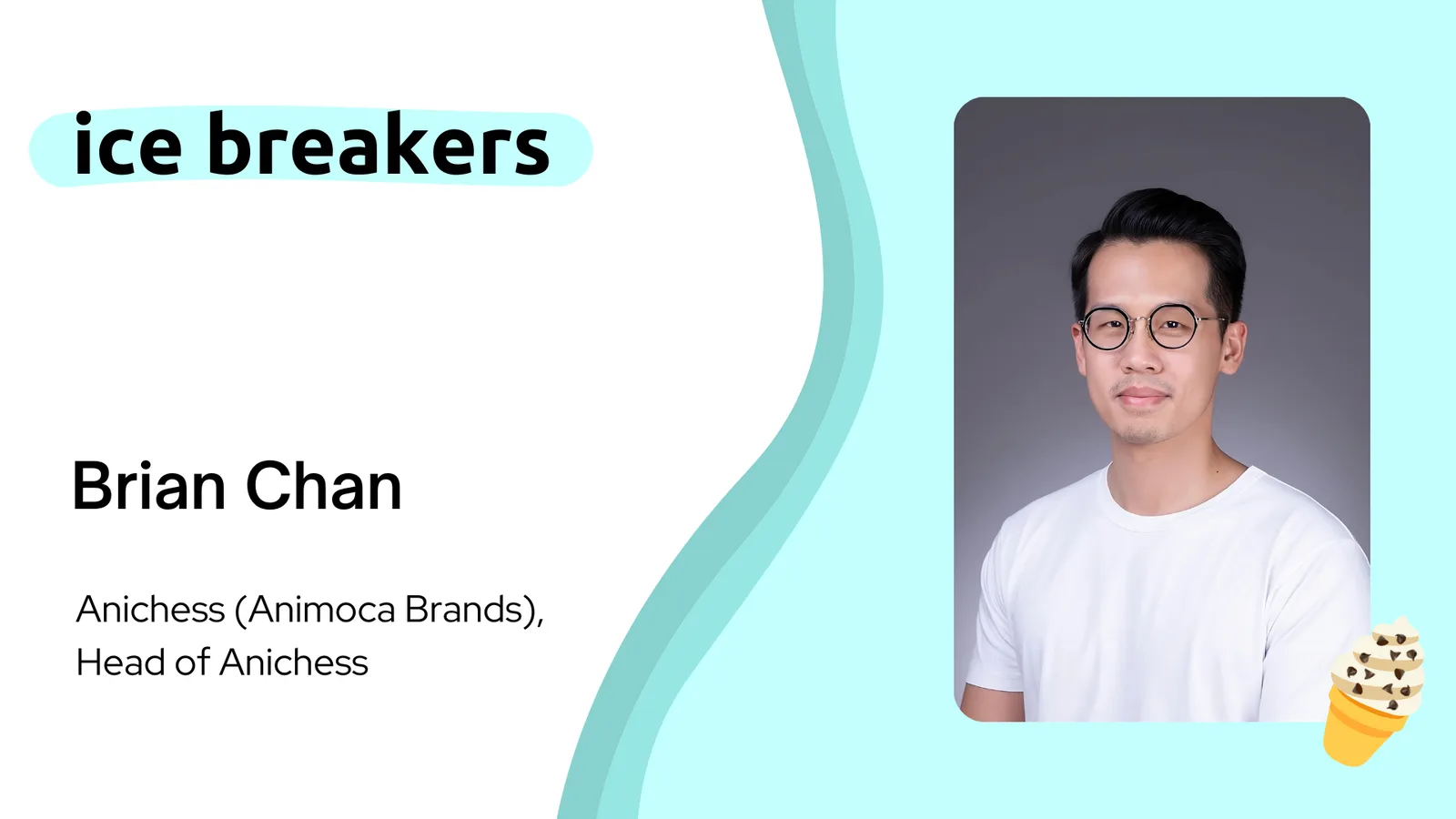 ice breakers

Brian Chan

Anichess (Animoca Brands), Head of Anichess